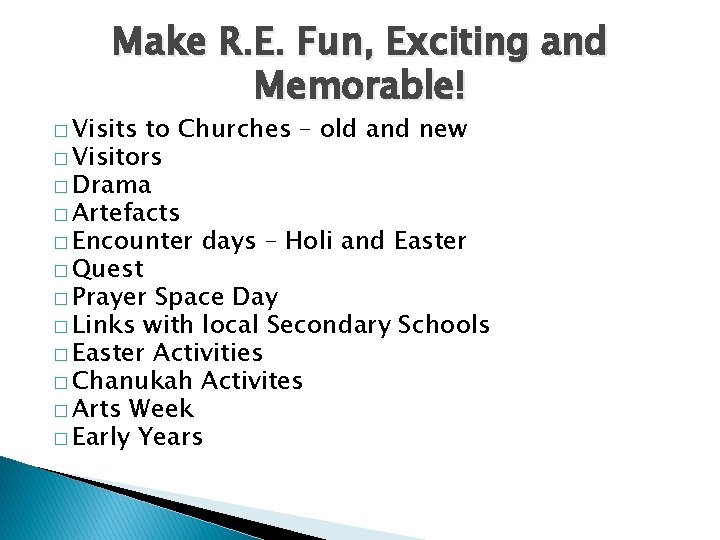 Make R.E. Fun, Exciting and Memorable!

□ Visits to Churches – old and new
□ Visitors
□ Drama
□ Artefacts
□ Encounter days – Holi and Easter
□ Quest
□ Prayer Space Day
□ Links with local Secondary Schools
□ Easter Activities
□ Chanukah Activites
□ Arts Week
□ Early Years